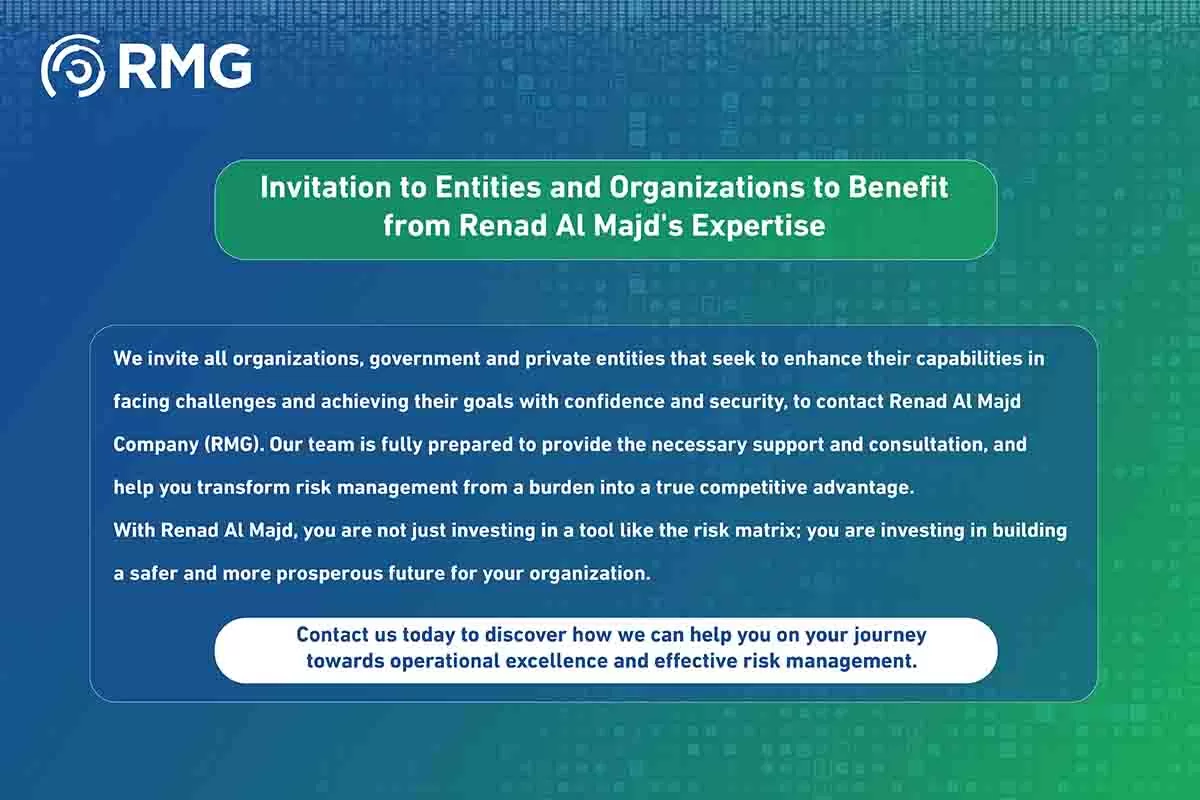 RMG

Invitation to Entities and Organizations to Benefit from Renad Al Majd's Expertise

We invite all organizations, government and private entities that seek to enhance their capabilities in facing challenges and achieving their goals with confidence and security, to contact Renad Al Majd Company (RMG). Our team is fully prepared to provide the necessary support and consultation, and help you transform risk management from a burden into a true competitive advantage.
With Renad Al Majd, you are not just investing in a tool like the risk matrix; you are investing in building a safer and more prosperous future for your organization.

Contact us today to discover how we can help you on your journey towards operational excellence and effective risk management.